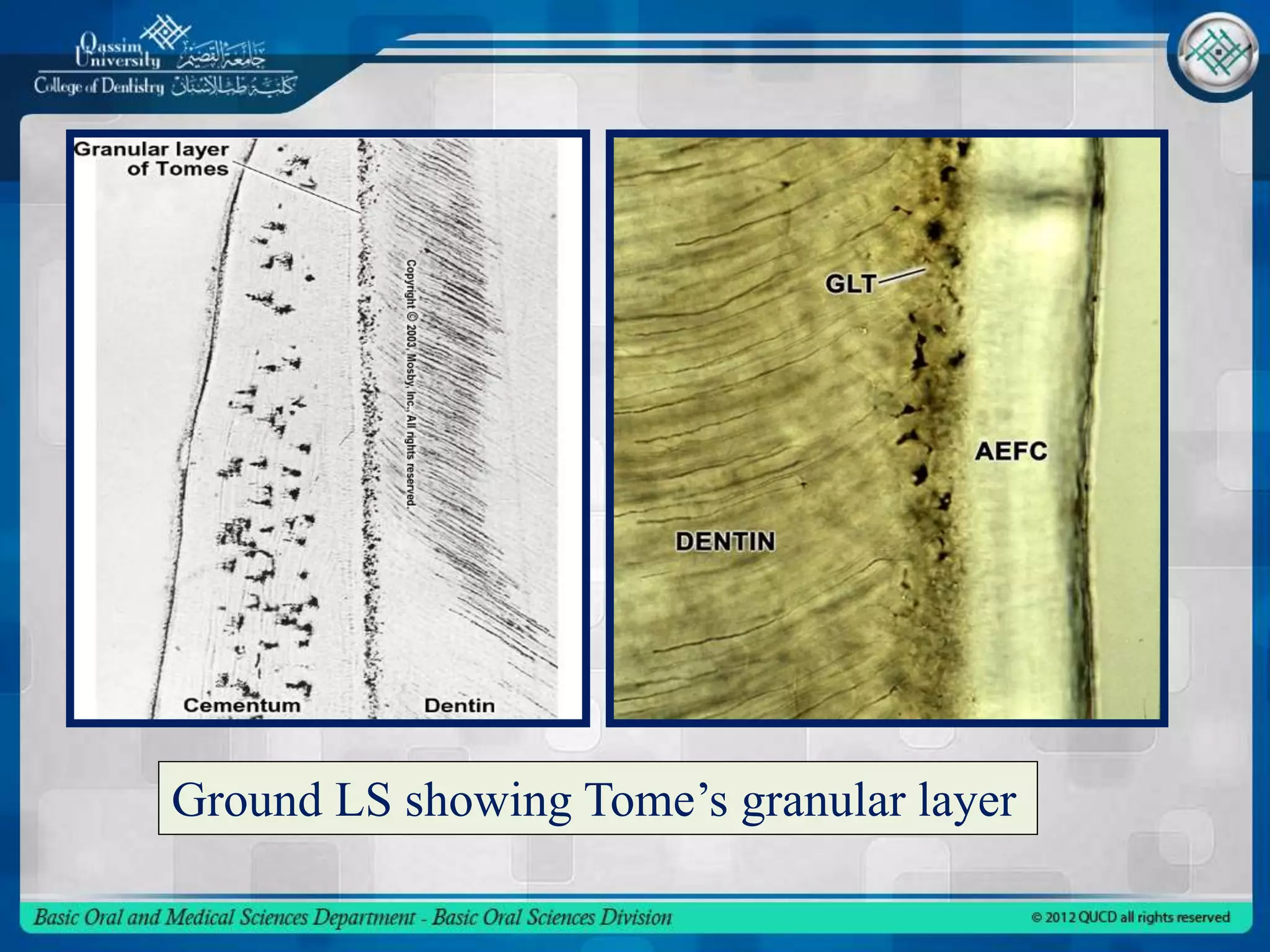 Qassim University جامعة القصيم
College of Dentistry كلية طب الأسنان

Granular layer of Tomes

Copyright © 2003, Mosby, Inc., All rights reserved.

Cementum

Dentin

GLT

AEFC

DENTIN

Ground LS showing Tome's granular layer

Basic Oral and Medical Sciences Department - Basic Oral Sciences Division

© 2012 QUCD all rights reserved